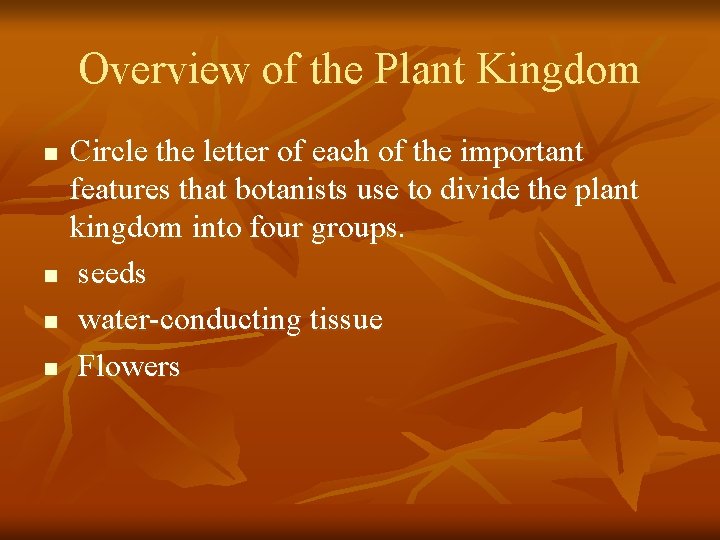 Overview of the Plant Kingdom

- Circle the letter of each of the important features that botanists use to divide the plant kingdom into four groups.
- seeds
- water-conducting tissue
- Flowers